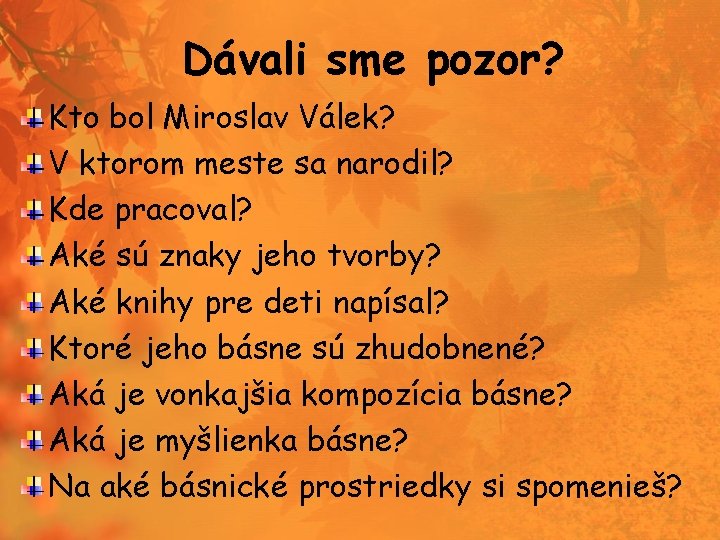 Dávali sme pozor?

Kto bol Miroslav Válek?
V ktorom meste sa narodil?
Kde pracoval?
Aké sú znaky jeho tvorby?
Aké knihy pre deti napísal?
Ktoré jeho básne sú zhudobnené?
Aká je vonkajšia kompozícia básne?
Aká je myšlienka básne?
Na aké básnické prostriedky si spomenieš?